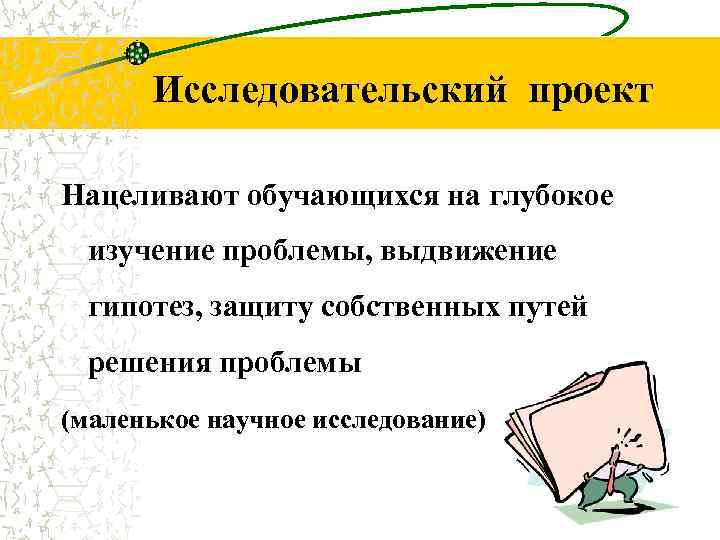 Исследовательский проект

Нацеливают обучающихся на глубокое изучение проблемы, выдвижение гипотез, защиту собственных путей решения проблемы

(маленькое научное исследование)